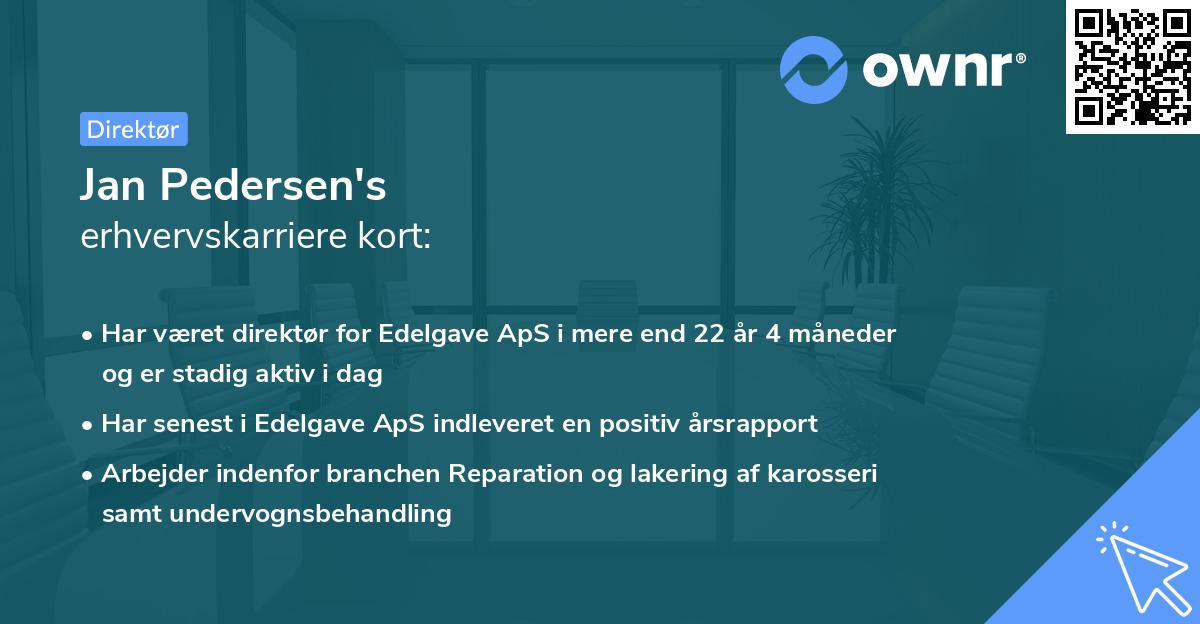 ownr®

Direktør

Jan Pedersen's
erhvervskarriere kort:

• Har været direktør for Edelgave ApS i mere end 22 år 4 måneder og er stadig aktiv i dag
• Har senest i Edelgave ApS indleveret en positiv årsrapport
• Arbejder indenfor branchen Reparation og lakering af karosseri samt undervognsbehandling